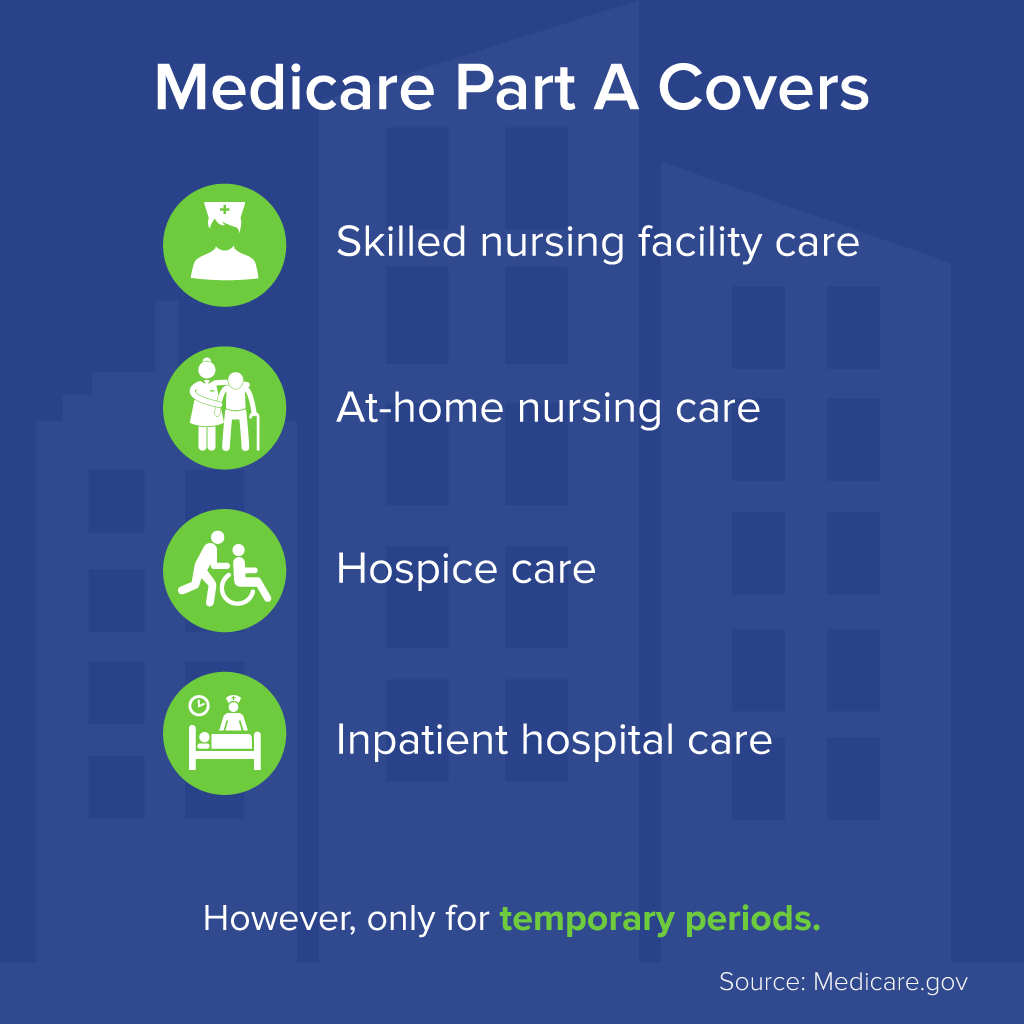 Medicare Part A Covers

Skilled nursing facility care

At-home nursing care

Hospice care

Inpatient hospital care

However, only for temporary periods.

Source: Medicare.gov